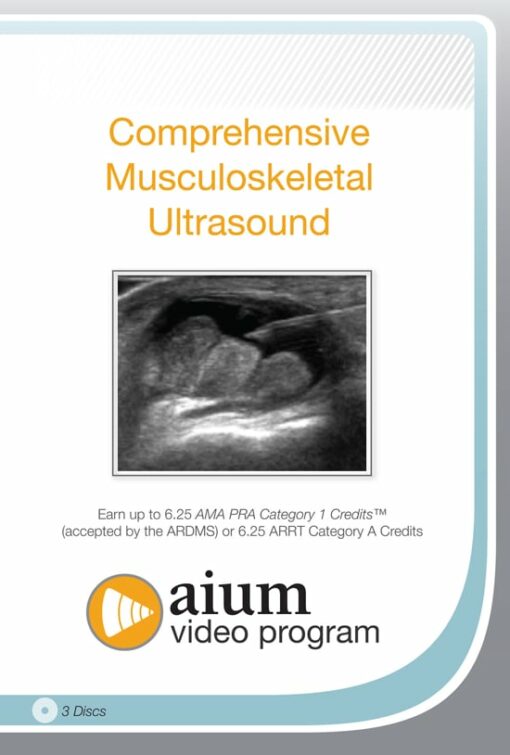 Comprehensive Musculoskeletal Ultrasound

Earn up to 6.25 AMA PRA Category 1 Credits™ (accepted by the ARDMS) or 6.25 ARRT Category A Credits

aium
video program

3 Discs